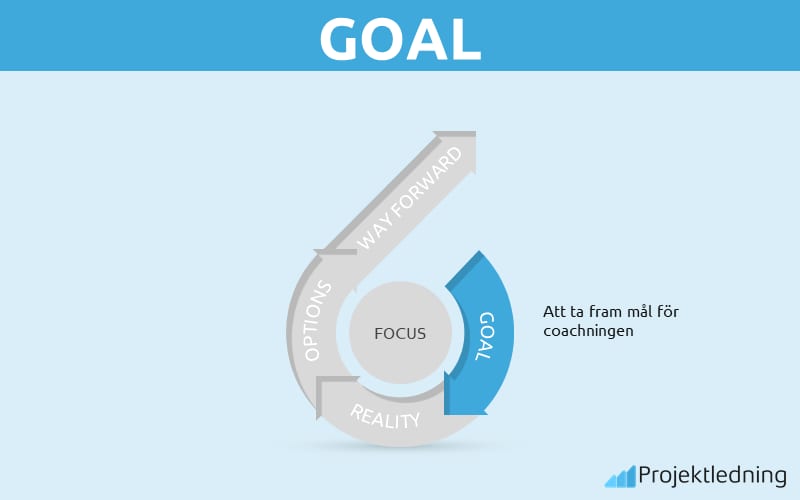 GOAL

WAY FORWARD

OPTIONS

FOCUS

GOAL

REALITY

Att ta fram mål för coachningen

Projektledning